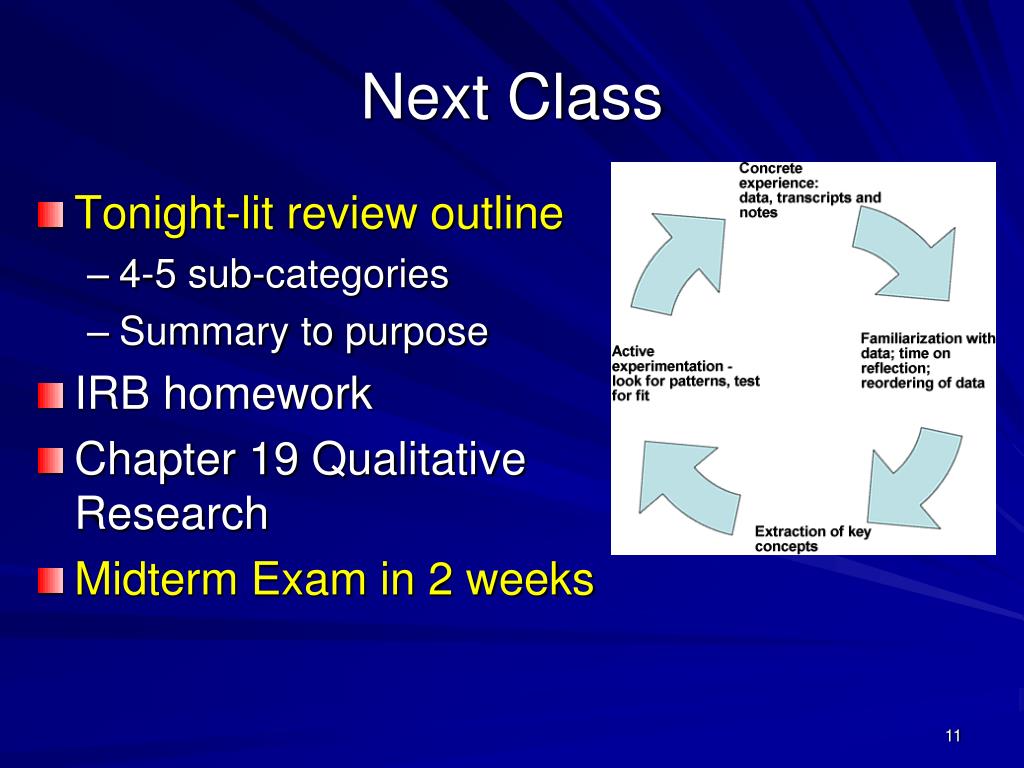 Next Class

Tonight-lit review outline
– 4-5 sub-categories
– Summary to purpose
IRB homework
Chapter 19 Qualitative Research
Midterm Exam in 2 weeks

Concrete experience: data, transcripts and notes

Familiarization with data; time on reflection; reordering of data

Extraction of key concepts

Active experimentation - look for patterns, test for fit

11